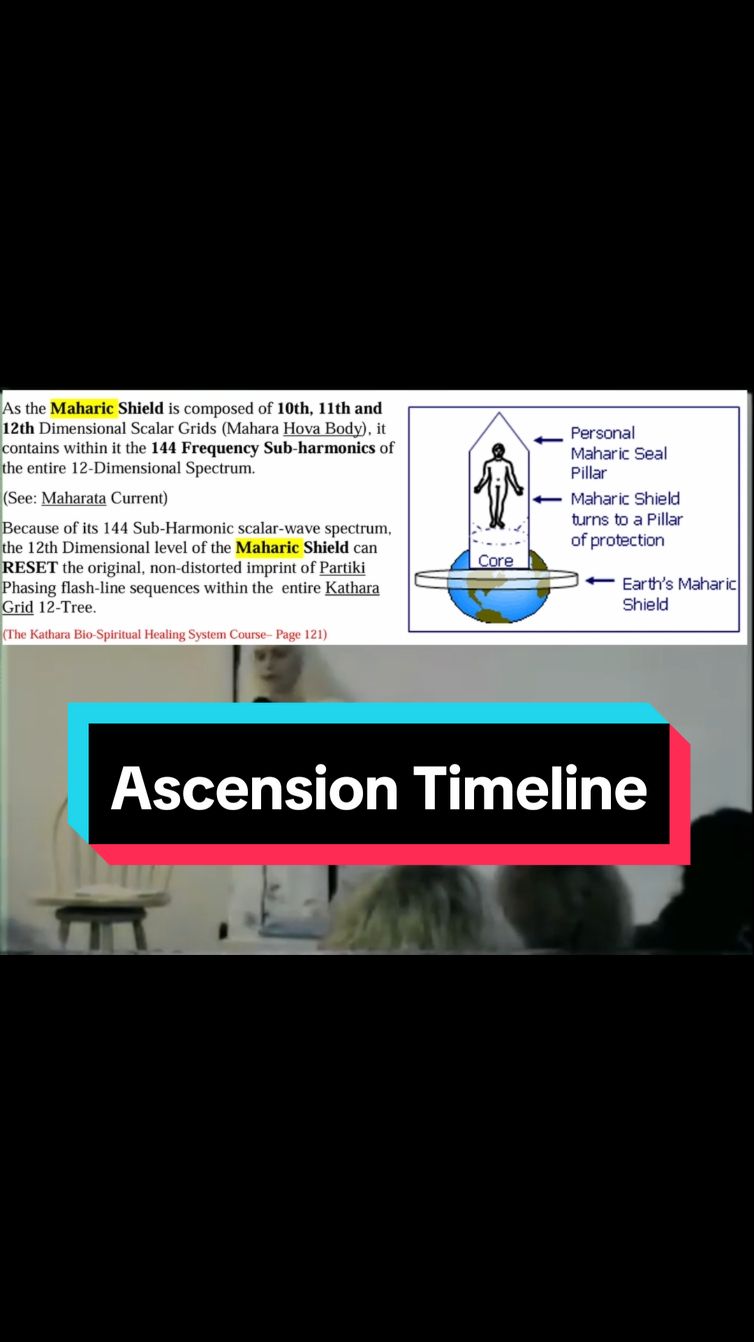 As the Maharic Shield is composed of 10th, 11th and 12th Dimensional Scalar Grids (Mahara Hova Body), it contains within it the 144 Frequency Sub-harmonics of the entire 12-Dimensional Spectrum.

(See: Maharata Current)

Because of its 144 Sub-Harmonic scalar-wave spectrum, the 12th Dimensional level of the Maharic Shield can RESET the original, non-distorted imprint of Partiki Phasing flash-line sequences within the entire Kathara Grid 12-Tree.

(The Kathara Bio-Spiritual Healing System Course– Page 121)

Personal Maharic Seal Pillar

Maharic Shield turns to a Pillar of protection

Core

Earth's Maharic Shield

Ascension Timeline